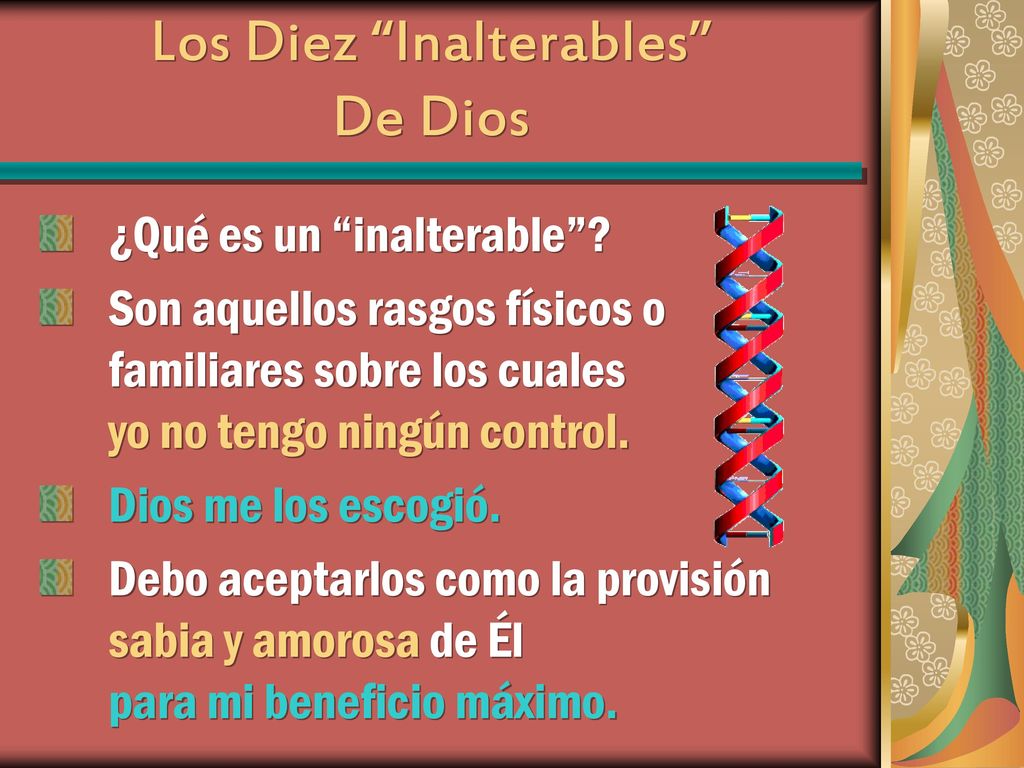 Los Diez “Inalterables” De Dios

¿Qué es un “inalterable”?

Son aquellos rasgos físicos o familiares sobre los cuales yo no tengo ningún control.

Dios me los escogió.

Debo aceptarlos como la provisión sabia y amorosa de Él para mi beneficio máximo.